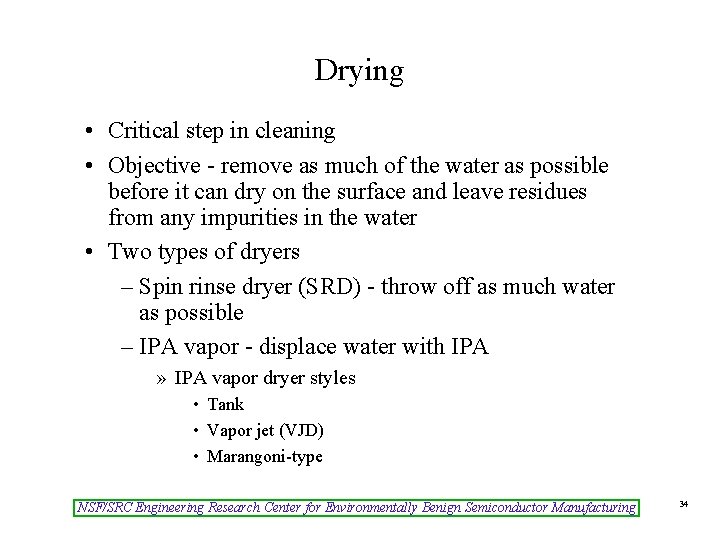 Drying

• Critical step in cleaning
• Objective - remove as much of the water as possible before it can dry on the surface and leave residues from any impurities in the water
• Two types of dryers
– Spin rinse dryer (SRD) - throw off as much water as possible
– IPA vapor - displace water with IPA
» IPA vapor dryer styles
• Tank
• Vapor jet (VJD)
• Marangoni-type

NSF/SRC Engineering Research Center for Environmentally Benign Semiconductor Manufacturing

34